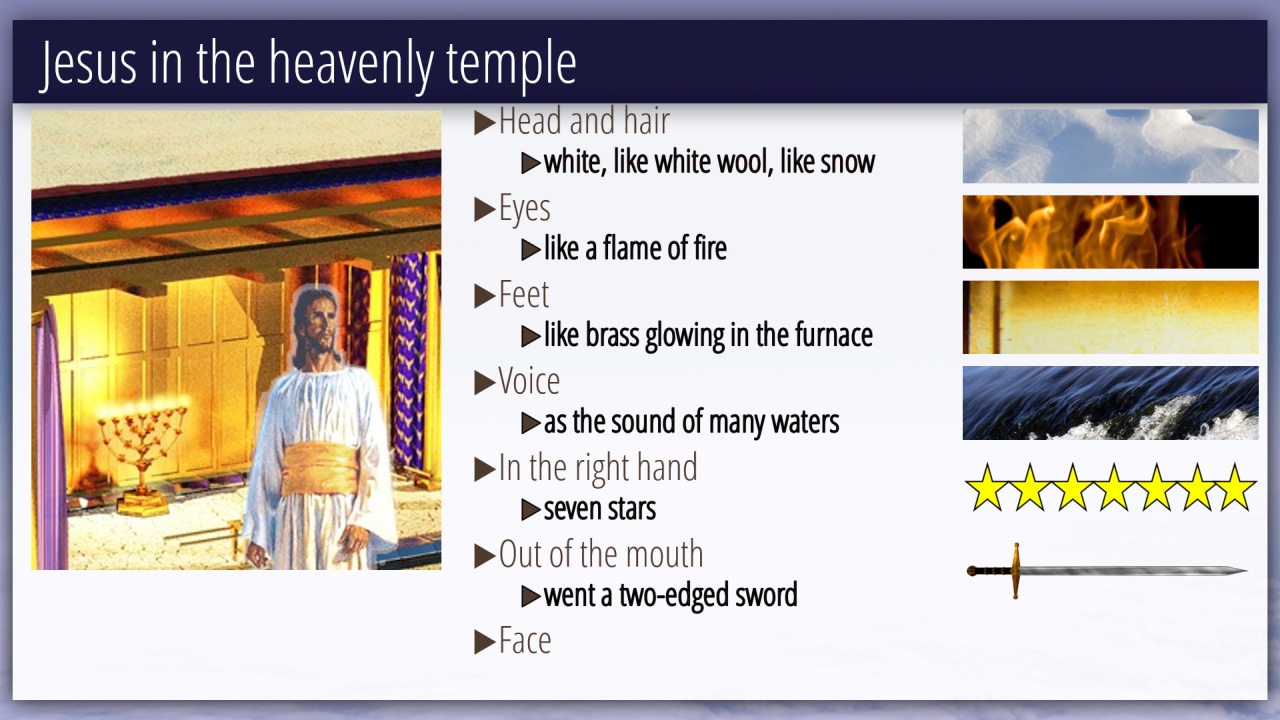 Jesus in the heavenly temple

▶Head and hair
▶white, like white wool, like snow

▶Eyes
▶like a flame of fire

▶Feet
▶like brass glowing in the furnace

▶Voice
▶as the sound of many waters

▶In the right hand
▶seven stars

▶Out of the mouth
▶went a two-edged sword

▶Face